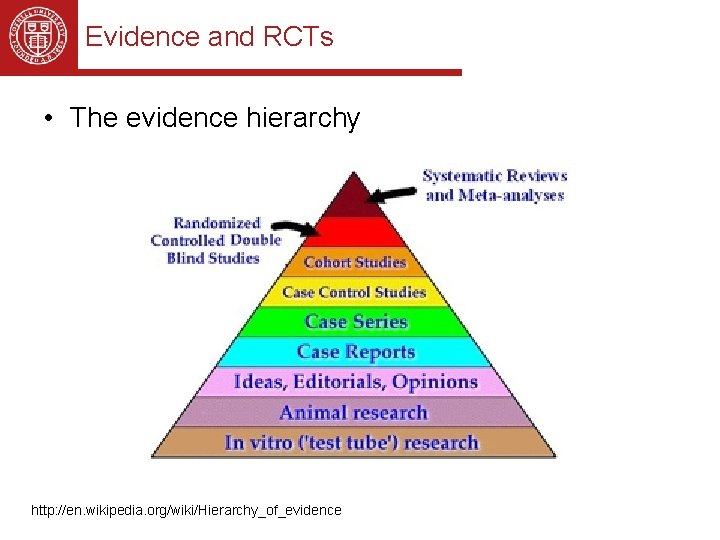 Evidence and RCTs

• The evidence hierarchy

Systematic Reviews and Meta-analyses

Randomized Controlled Double Blind Studies

Cohort Studies

Case Control Studies

Case Series

Case Reports

Ideas, Editorials, Opinions

Animal research

In vitro ('test tube') research

http://en.wikipedia.org/wiki/Hierarchy_of_evidence